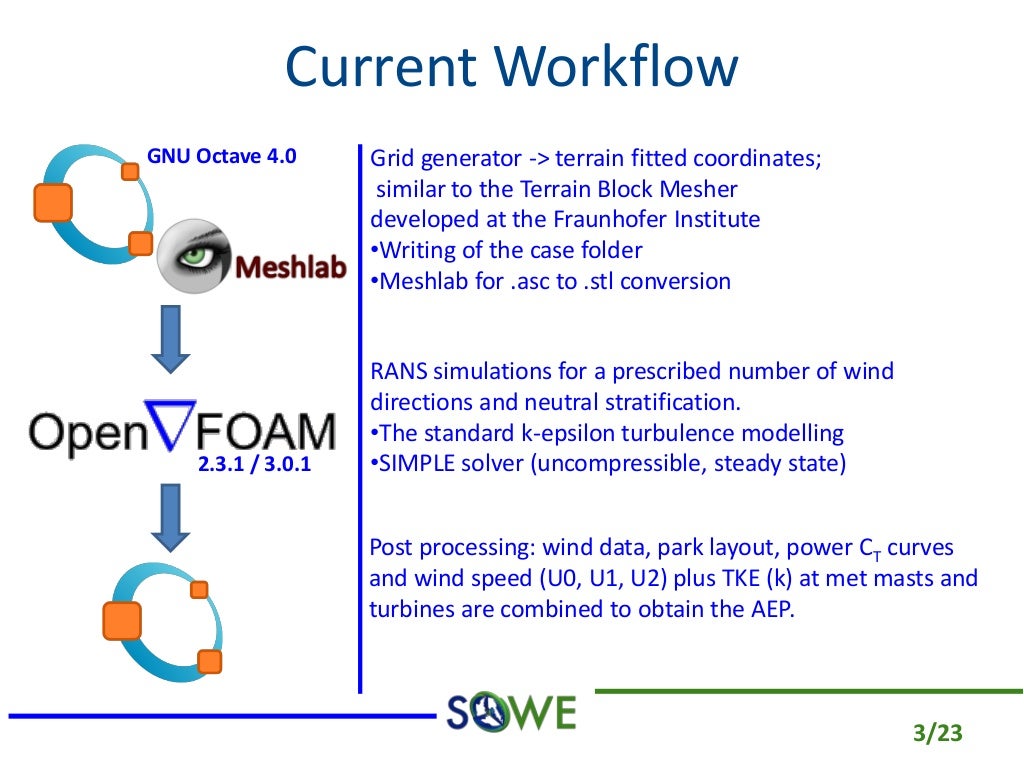 Current Workflow

GNU Octave 4.0

Meshlab

OpenFOAM

2.3.1 / 3.0.1

Grid generator -> terrain fitted coordinates; similar to the Terrain Block Mesher developed at the Fraunhofer Institute
•Writing of the case folder
•Meshlab for .asc to .stl conversion

RANS simulations for a prescribed number of wind directions and neutral stratification.
•The standard k-epsilon turbulence modelling
•SIMPLE solver (uncompressible, steady state)

Post processing: wind data, park layout, power $C_T$ curves and wind speed (U0, U1, U2) plus TKE (k) at met masts and turbines are combined to obtain the AEP.

SOWE

3/23